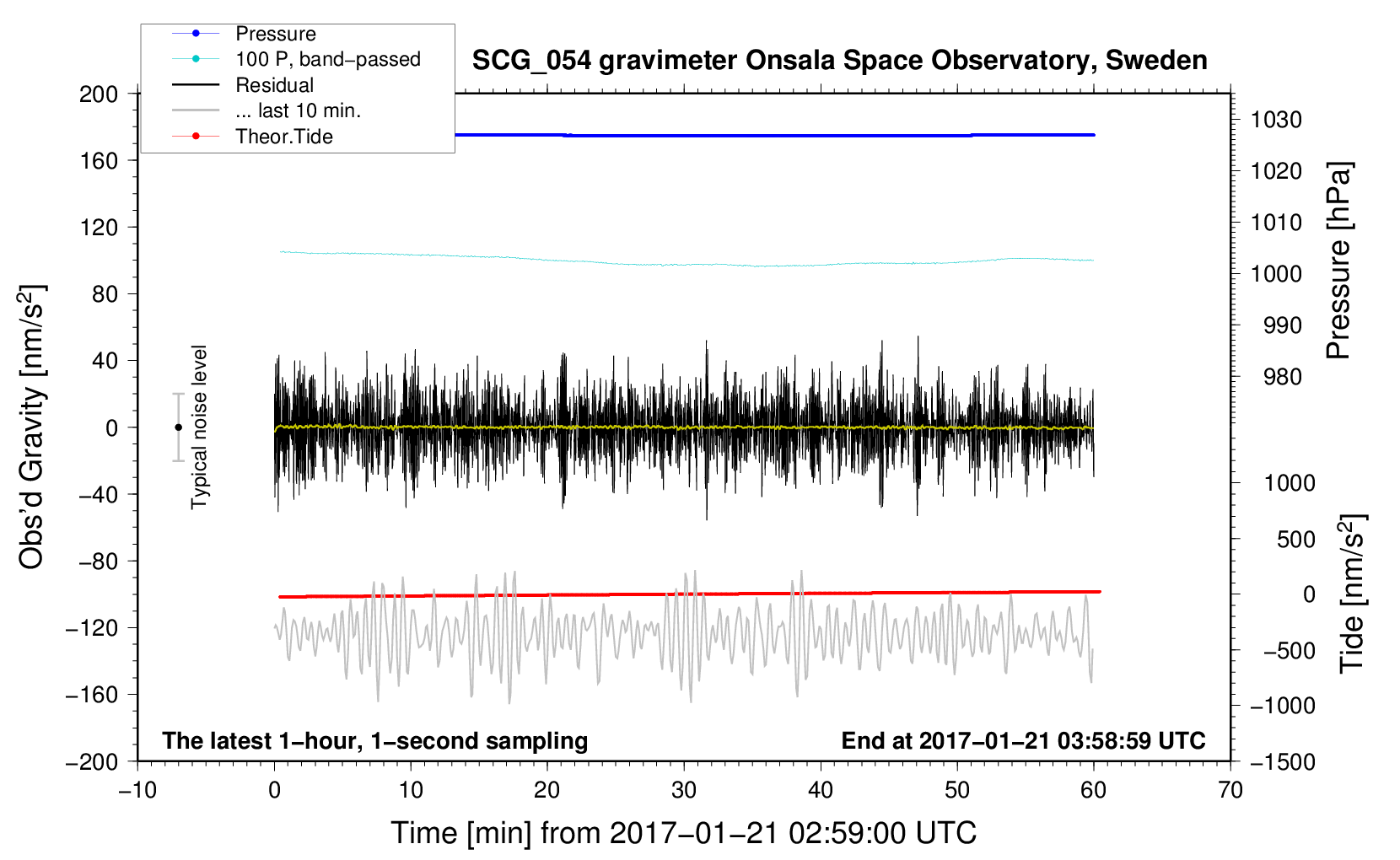 Pressure
100 P, band−passed
Residual
... last 10 min.
Theor.Tide

SCG_054 gravimeter Onsala Space Observatory, Sweden

200
160
120
80
40
0
−40
−80
−120
−160
−200

Obs'd Gravity [nm/s$^2$]

Typical noise level

1030
1020
1010
1000
990
980

Pressure [hPa]

1000
500
0
−500
−1000
−1500

Tide [nm/s$^2$]

The latest 1−hour, 1−second sampling

End at 2017−01−21 03:58:59 UTC

−10
0
10
20
30
40
50
60
70

Time [min] from 2017−01−21 02:59:00 UTC